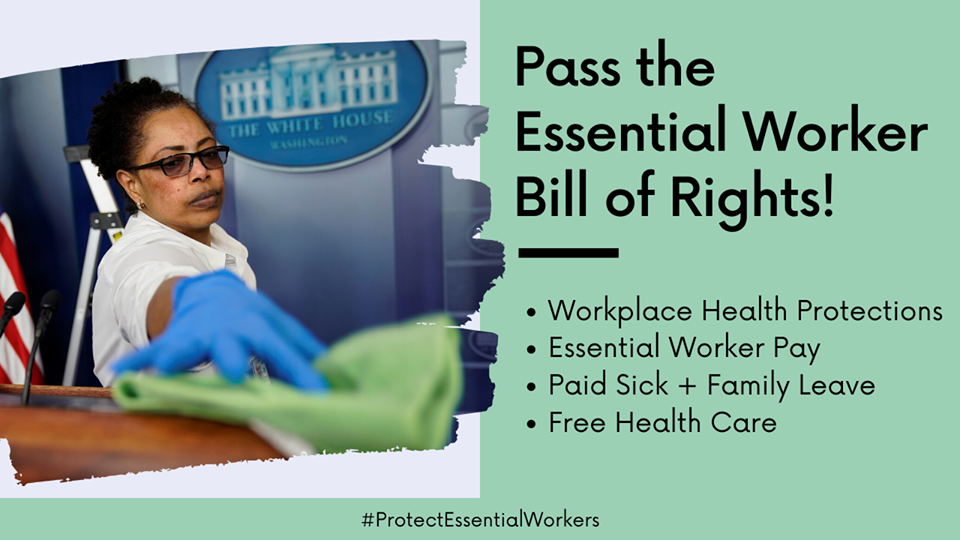 THE WHITE HOUSE
WASHINGTON

Pass the Essential Worker Bill of Rights!

• Workplace Health Protections
• Essential Worker Pay
• Paid Sick + Family Leave
• Free Health Care

#ProtectEssentialWorkers